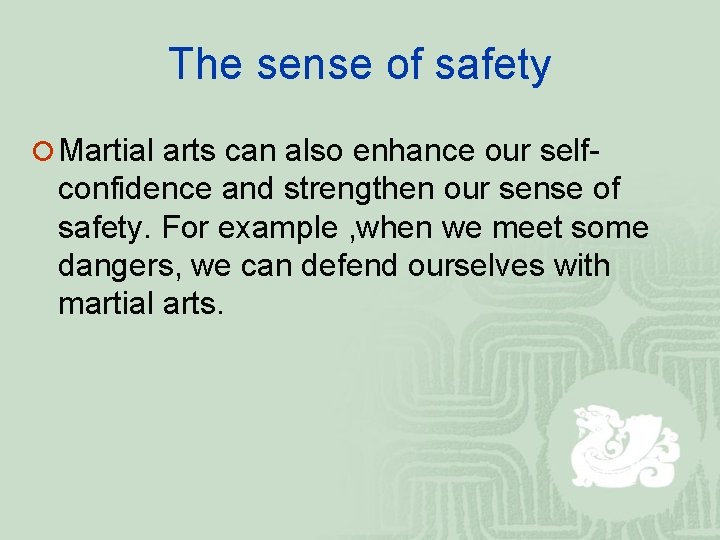 The sense of safety

Martial arts can also enhance our self-confidence and strengthen our sense of safety. For example ,when we meet some dangers, we can defend ourselves with martial arts.